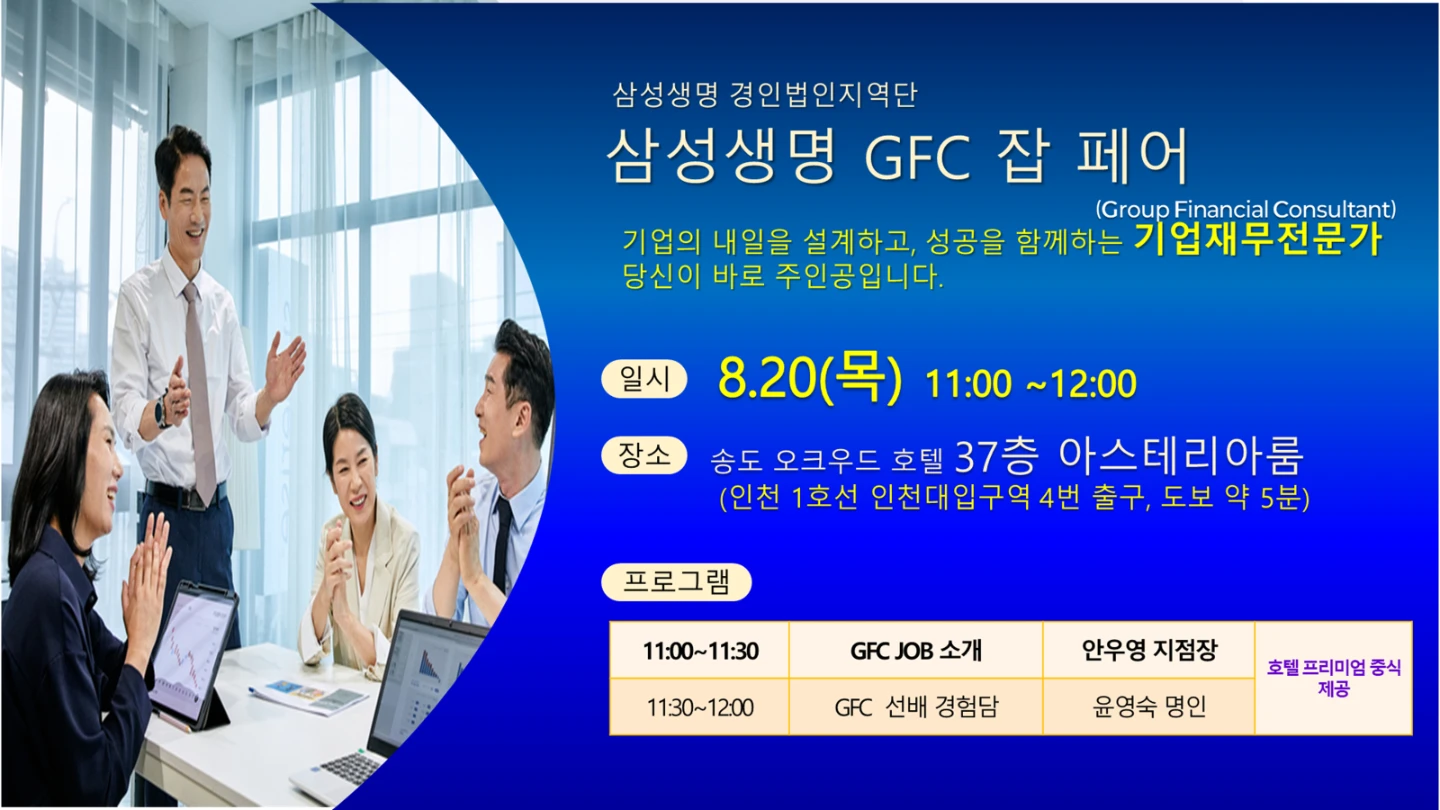 삼성생명 경인법인지역단

삼성생명 GFC 잡 페어

(Group Financial Consultant)

기업의 내일을 설계하고, 성공을 함께하는 기업재무전문가 당신이 바로 주인공입니다.

일시 8.20(목) 11:00 ~12:00

장소 송도 오크우드 호텔 37층 아스테리아룸 (인천 1호선 인천대입구역 4번 출구, 도보 약 5분)

프로그램

| 11:00~11:30 | GFC JOB 소개 | 안우영 지점장 | 호텔 프리미엄 중식 제공 |
|---|---|---|---|
| 11:30~12:00 | GFC 선배 경험담 | 윤영숙 명인 | |